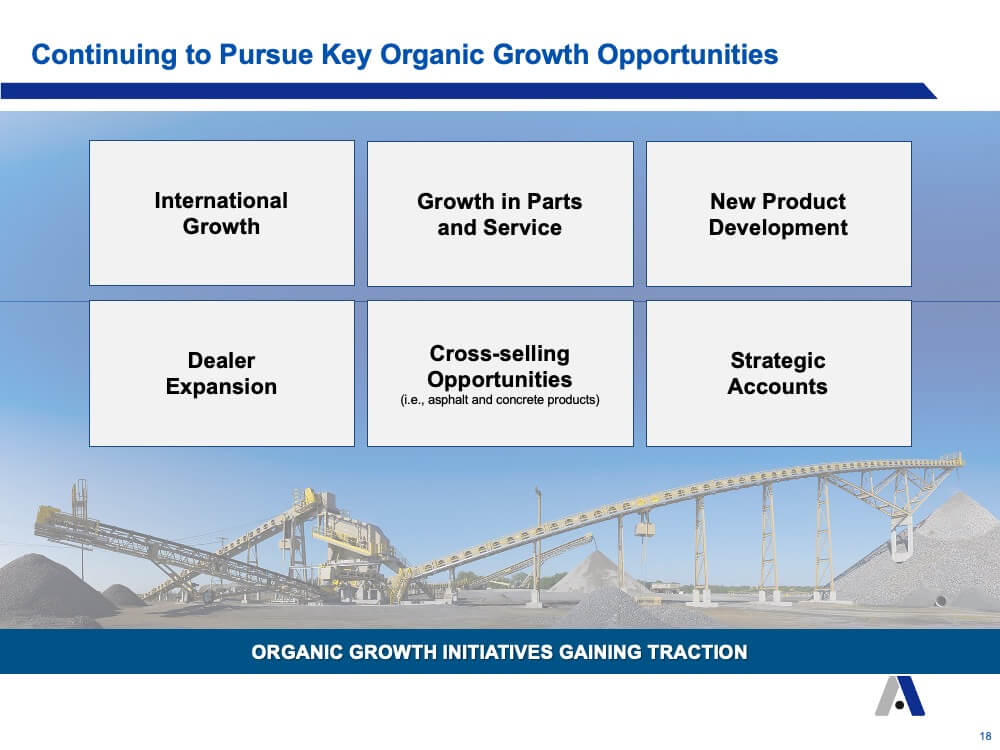 Continuing to Pursue Key Organic Growth Opportunities

International Growth

Growth in Parts and Service

New Product Development

Dealer Expansion

Cross-selling Opportunities
(i.e., asphalt and concrete products)

Strategic Accounts

ORGANIC GROWTH INITIATIVES GAINING TRACTION

18